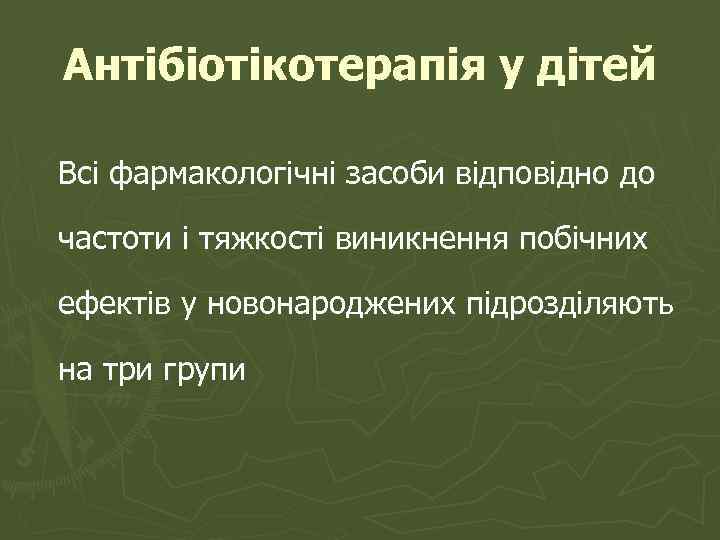 Антібіотікотерапія у дітей

Всі фармакологічні засоби відповідно до частоти і тяжкості виникнення побічних ефектів у новонароджених підрозділяють на три групи